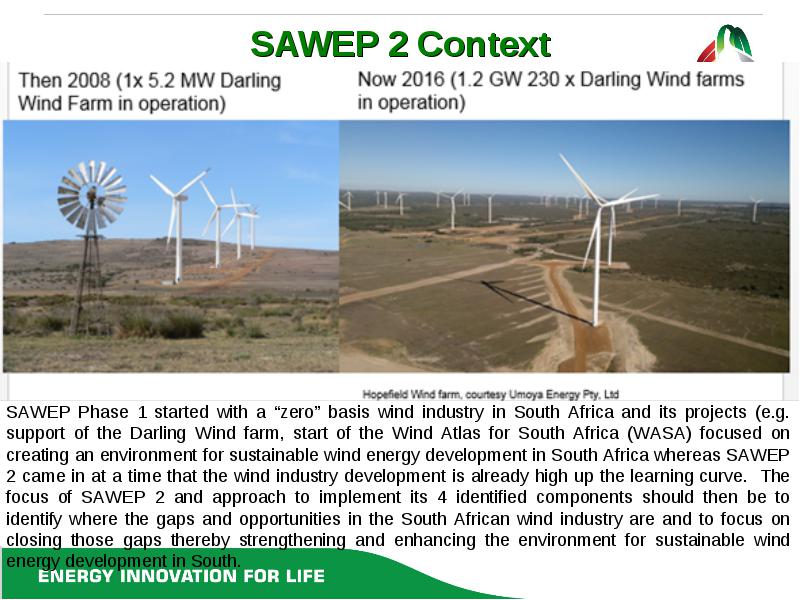 SAWEP 2 Context

Then 2008 (1x 5.2 MW Darling Wind Farm in operation)

Now 2016 (1.2 GW 230 x Darling Wind farms in operation)

Hopefield Wind farm, courtesy Umoya Energy Pty, Ltd

SAWEP Phase 1 started with a “zero” basis wind industry in South Africa and its projects (e.g. support of the Darling Wind farm, start of the Wind Atlas for South Africa (WASA) focused on creating an environment for sustainable wind energy development in South Africa whereas SAWEP 2 came in at a time that the wind industry development is already high up the learning curve. The focus of SAWEP 2 and approach to implement its 4 identified components should then be to identify where the gaps and opportunities in the South African wind industry are and to focus on closing those gaps thereby strengthening and enhancing the environment for sustainable wind energy development in South.

ENERGY INNOVATION FOR LIFE